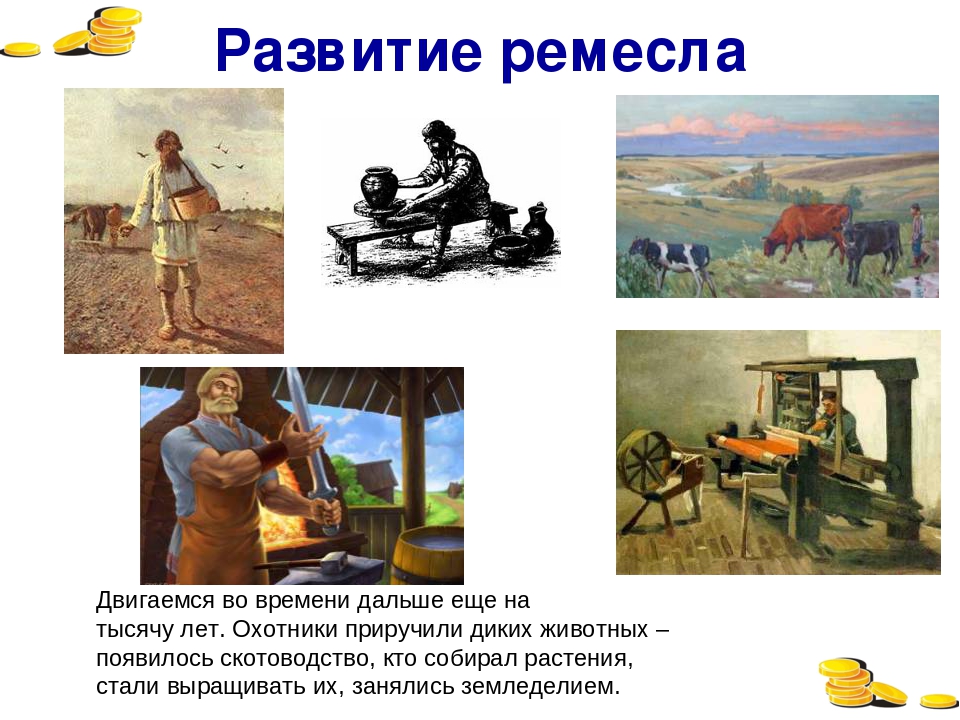 Развитие ремесла

Двигаемся во времени дальше еще на тысячу лет. Охотники приручили диких животных – появилось скотоводство, кто собирал растения, стали выращивать их, занялись земледелием.